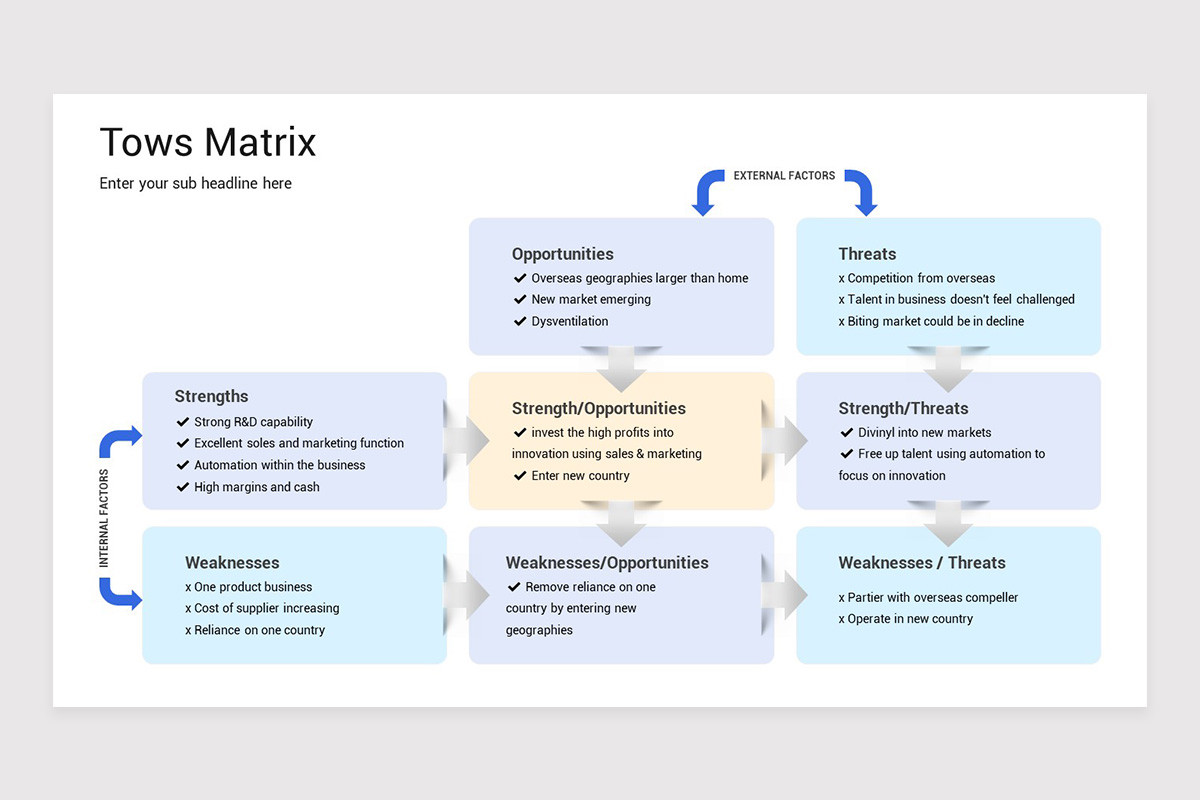 Tows Matrix

Enter your sub headline here

EXTERNAL FACTORS

Opportunities
✔ Overseas geographies larger than home
✔ New market emerging
✔ Dysventilation

Threats
x Competition from overseas
x Talent in business doesn't feel challenged
x Biting market could be in decline

INTERNAL FACTORS

Strengths
✔ Strong R&D capability
✔ Excellent soles and marketing function
✔ Automation within the business
✔ High margins and cash

Strength/Opportunities
✔ invest the high profits into innovation using sales & marketing
✔ Enter new country

Strength/Threats
✔ Divinyl into new markets
✔ Free up talent using automation to focus on innovation

Weaknesses
x One product business
x Cost of supplier increasing
x Reliance on one country

Weaknesses/Opportunities
✔ Remove reliance on one country by entering new geographies

Weaknesses / Threats
x Partier with overseas compeller
x Operate in new country